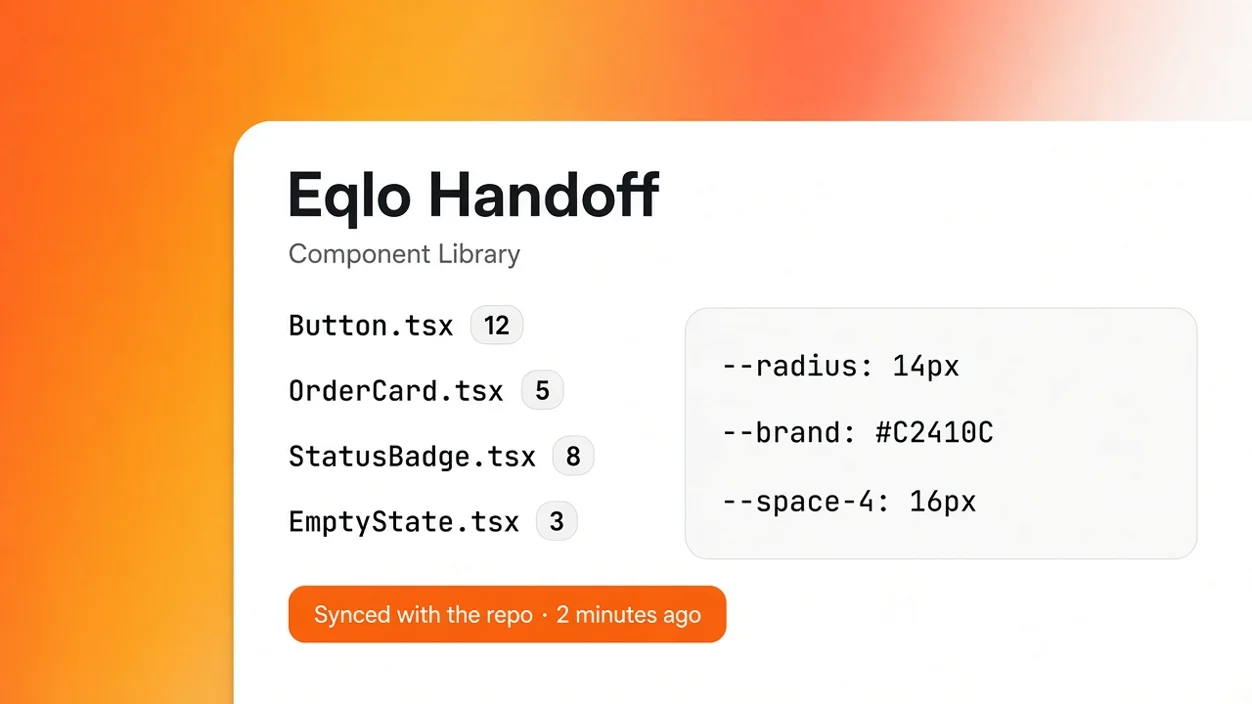 Eqlo Handoff

Component Library

Button.tsx 12

OrderCard.tsx 5

StatusBadge.tsx 8

EmptyState.tsx 3

--radius: 14px

--brand: #C2410C

--space-4: 16px

Synced with the repo · 2 minutes ago